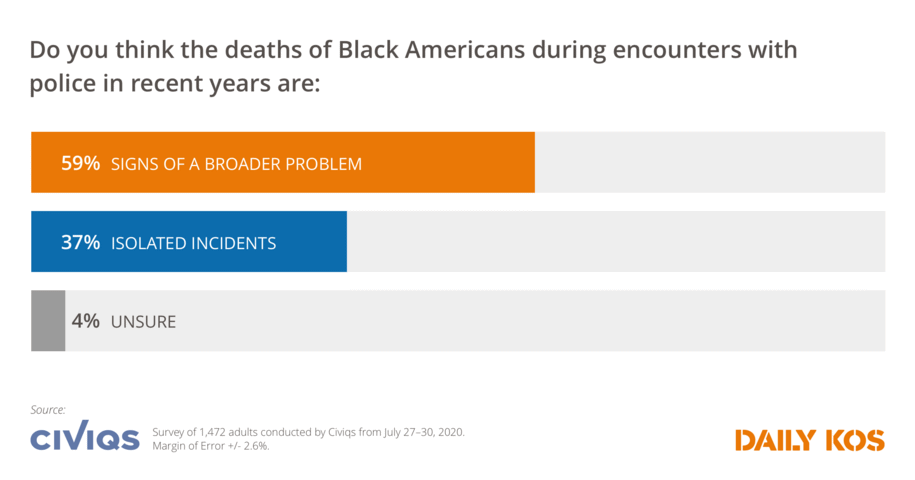 Do you think the deaths of Black Americans during encounters with police in recent years are:

59% SIGNS OF A BROADER PROBLEM

37% ISOLATED INCIDENTS

4% UNSURE

Source:

CIVIQS

Survey of 1,472 adults conducted by Civiqs from July 27–30, 2020. Margin of Error +/- 2.6%.

DAILY KOS